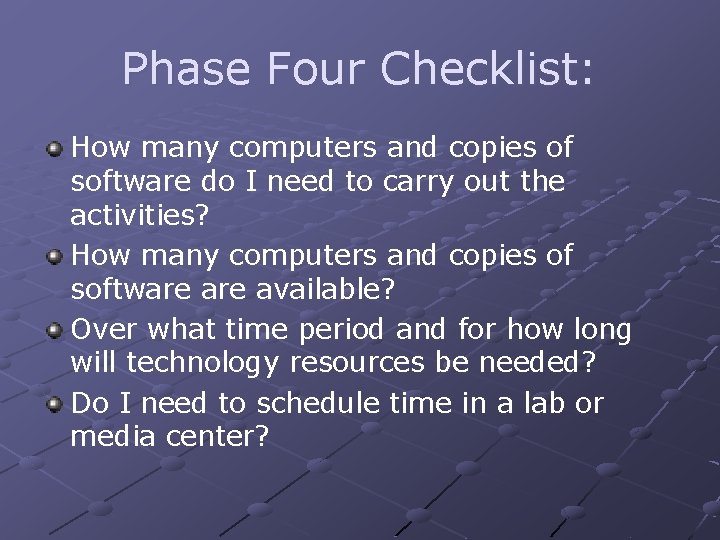 Phase Four Checklist:

How many computers and copies of software do I need to carry out the activities?

How many computers and copies of software are available?

Over what time period and for how long will technology resources be needed?

Do I need to schedule time in a lab or media center?